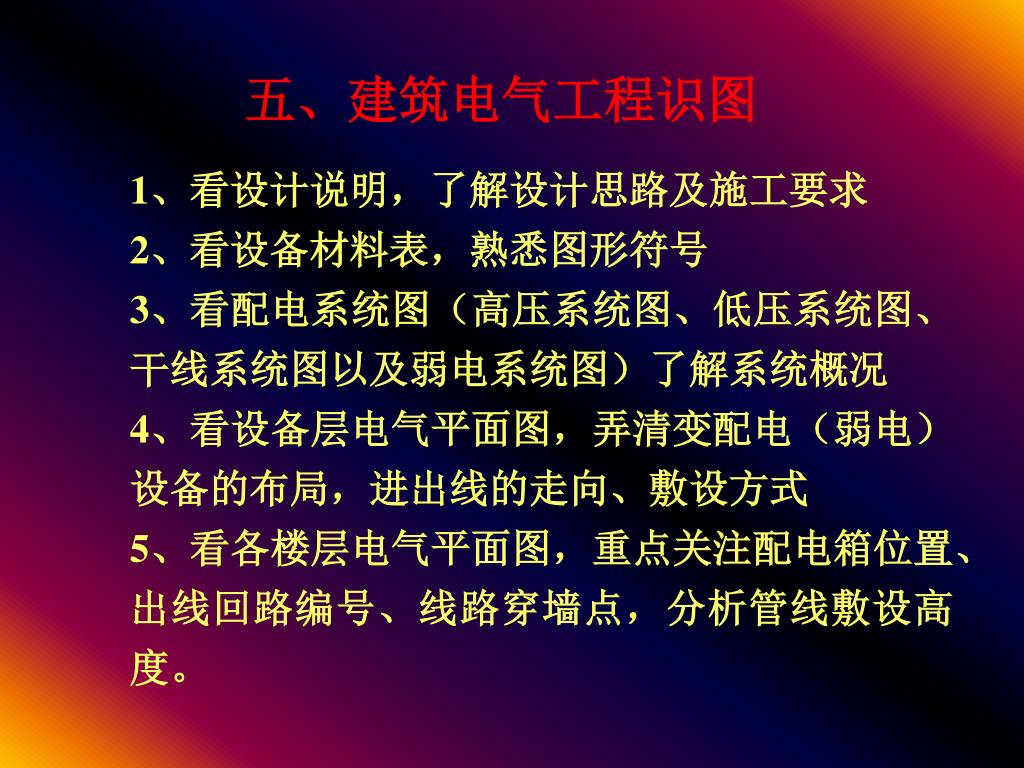 五、建筑电气工程识图

1、看设计说明，了解设计思路及施工要求
2、看设备材料表，熟悉图形符号
3、看配电系统图（高压系统图、低压系统图、干线系统图以及弱电系统图）了解系统概况
4、看设备层电气平面图，弄清变配电（弱电）设备的布局，进出线的走向、敷设方式
5、看各楼层电气平面图，重点关注配电箱位置、出线回路编号、线路穿墙点，分析管线敷设高度。